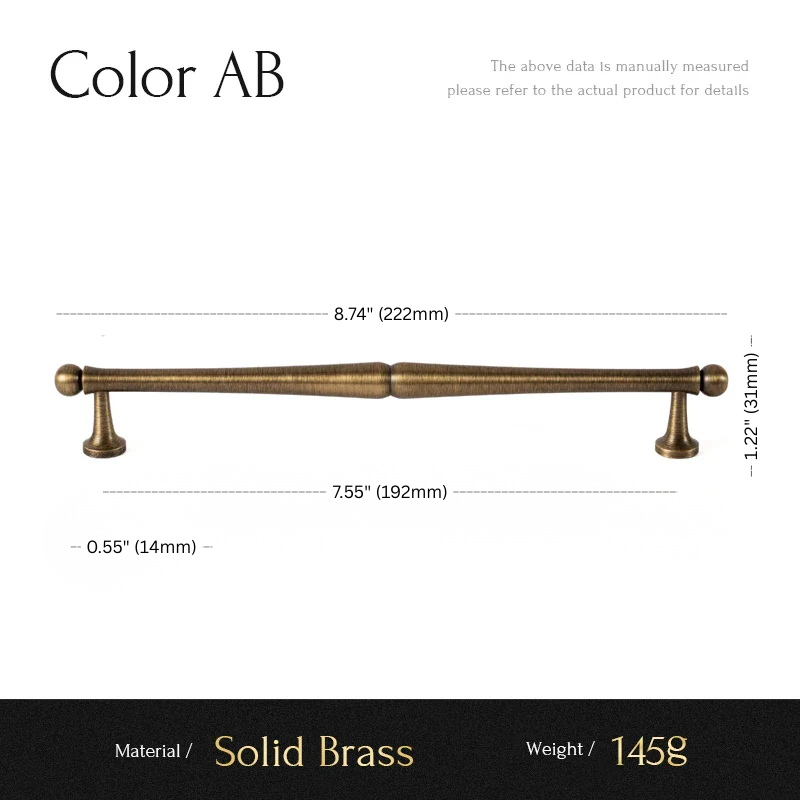 Color AB

The above data is manually measured
please refer to the actual product for details

8.74" (222mm)

1.22" (31mm)

7.55" (192mm)

0.55" (14mm)

Material / Solid Brass

Weight / 145g